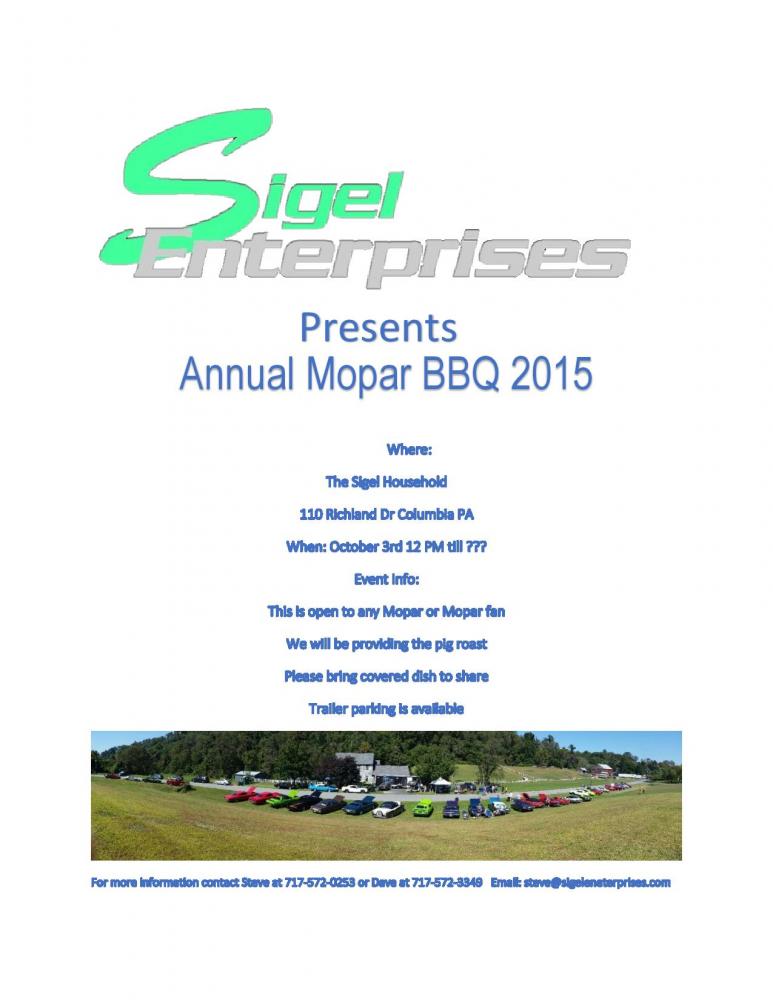 Sigel Enterprises

Presents
Annual Mopar BBQ 2015

Where:

The Sigel Household

110 Richland Dr Columbia PA

When: October 3rd 12 PM till ???

Event Info:

This is open to any Mopar or Mopar fan

We will be providing the pig roast

Please bring covered dish to share

Trailer parking is available

For more information contact Steve at 717-572-0253 or Dave at 717-572-3349 Email: steve@sigelenterprises.com